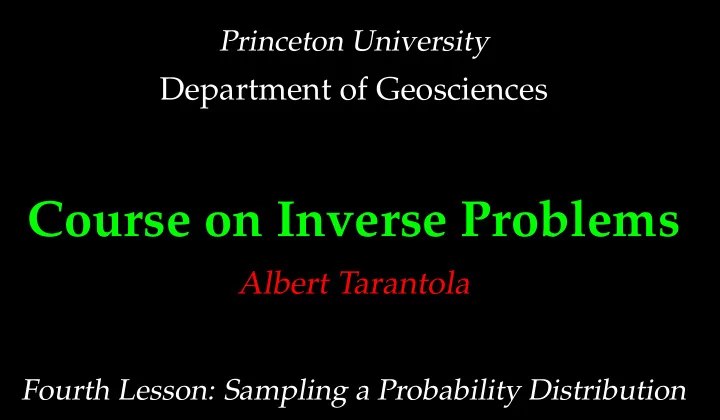 Princeton University
Department of Geosciences

Course on Inverse Problems
Albert Tarantola

Fourth Lesson: Sampling a Probability Distribution